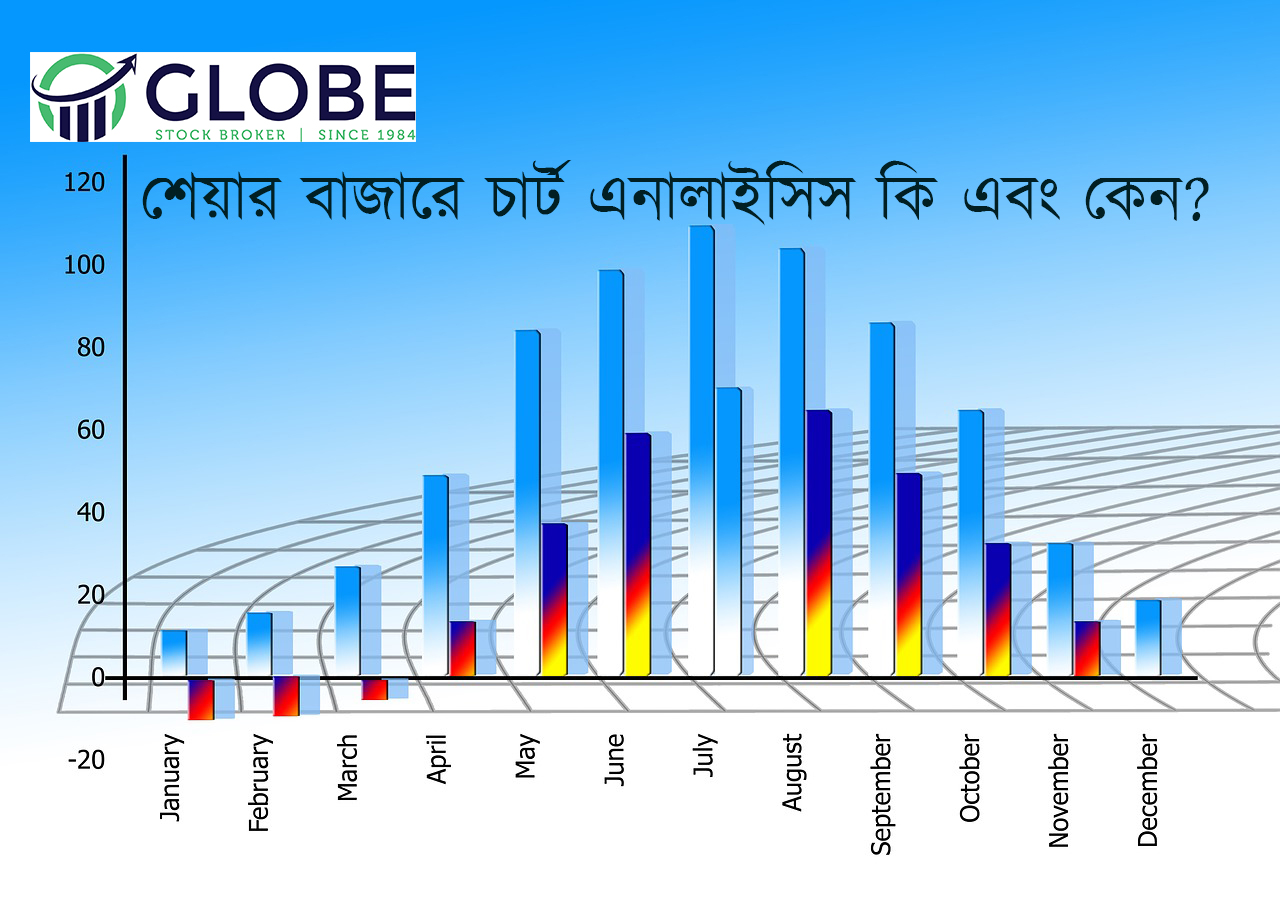 GLOBE
STOCK BROKER | SINCE 1984

শেয়ার বাজারে চার্ট এনালাইসিস কি এবং কেন?

120
100
80
60
40
20
0
-20

January
February
March
April
May
June
July
August
September
October
November
December